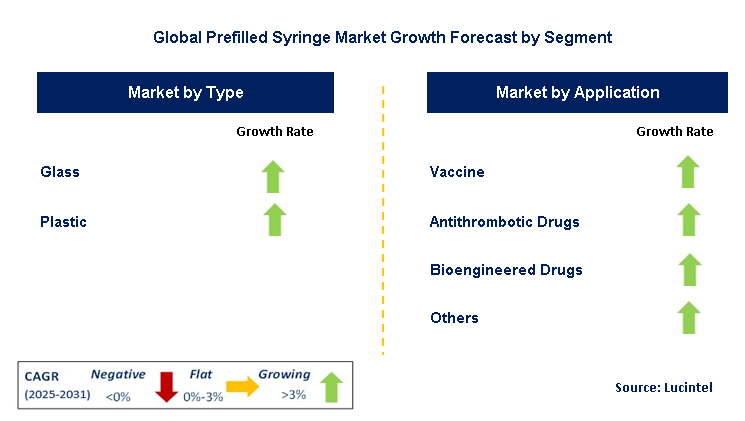 Global Prefilled Syringe Market Growth Forecast by Segment

Market by Type

Growth Rate

Glass

Plastic

Market by Application

Growth Rate

Vaccine

Antithrombotic Drugs

Bioengineered Drugs

Others

CAGR (2025-2031)

Negative <0%

Flat 0%-3%

Growing >3%

Source: Lucintel